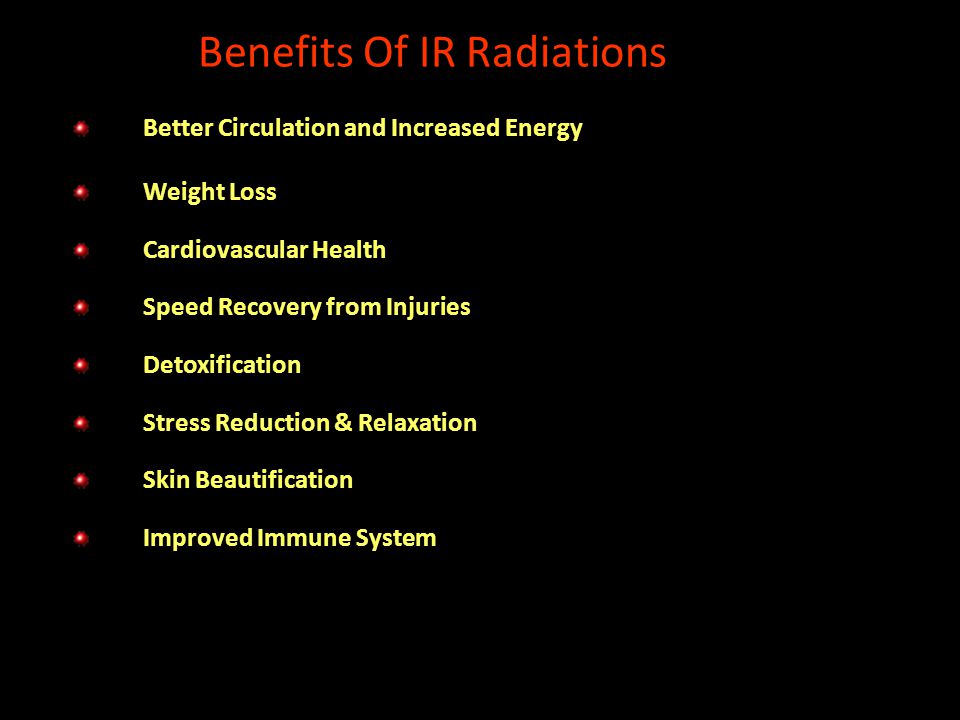 Benefits Of IR Radiations

- Better Circulation and Increased Energy
- Weight Loss
- Cardiovascular Health
- Speed Recovery from Injuries
- Detoxification
- Stress Reduction & Relaxation
- Skin Beautification
- Improved Immune System